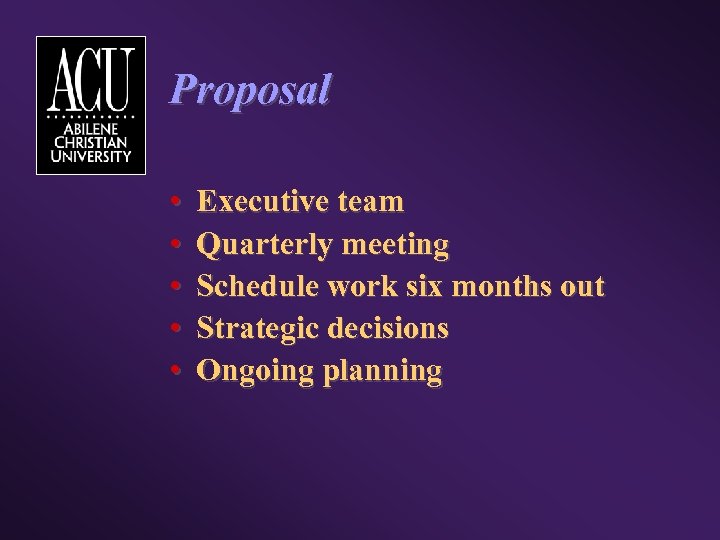 ACU
ABILENE CHRISTIAN UNIVERSITY

Proposal

• Executive team
• Quarterly meeting
• Schedule work six months out
• Strategic decisions
• Ongoing planning